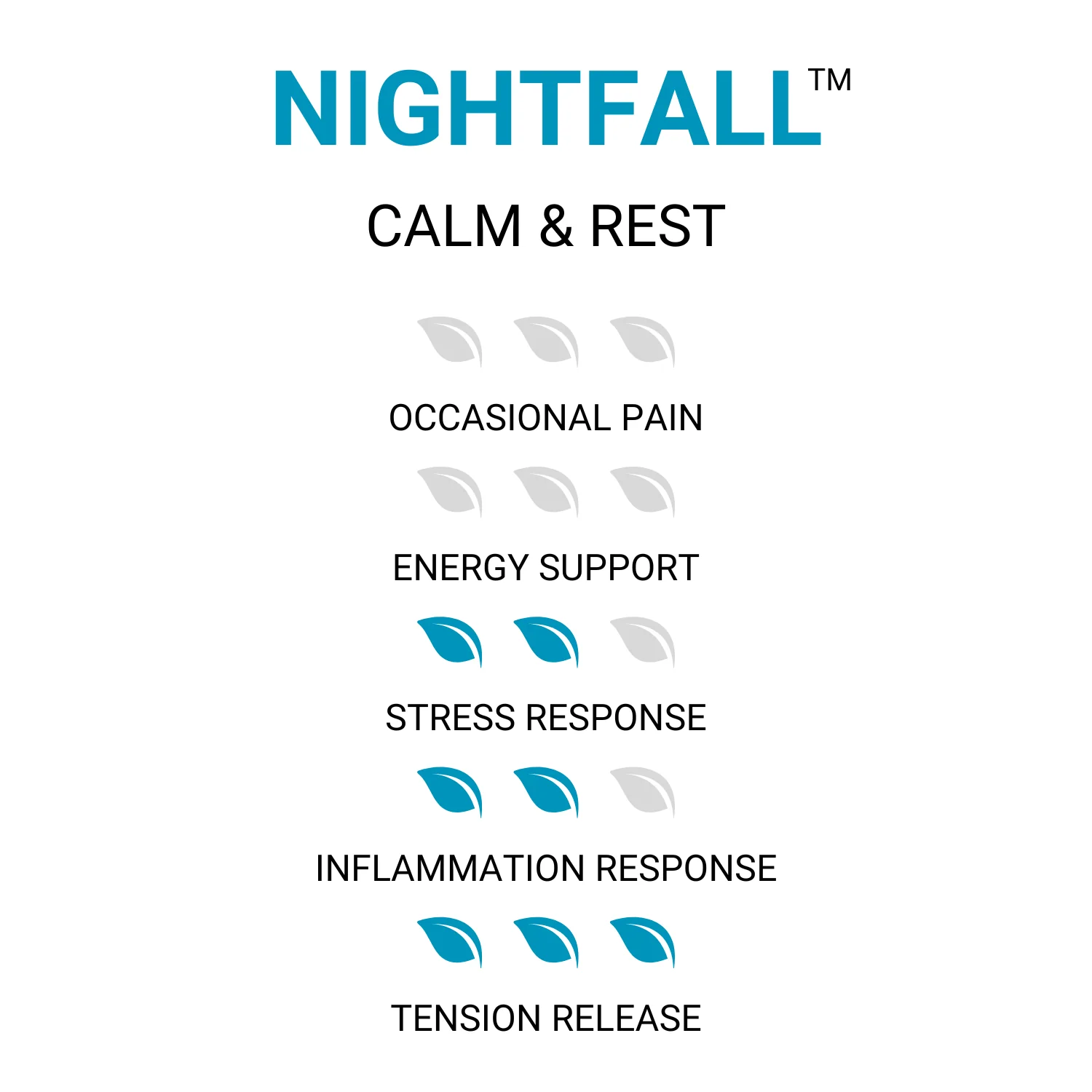 NIGHTFALL™

CALM & REST

OCCASIONAL PAIN

ENERGY SUPPORT

STRESS RESPONSE

INFLAMMATION RESPONSE

TENSION RELEASE